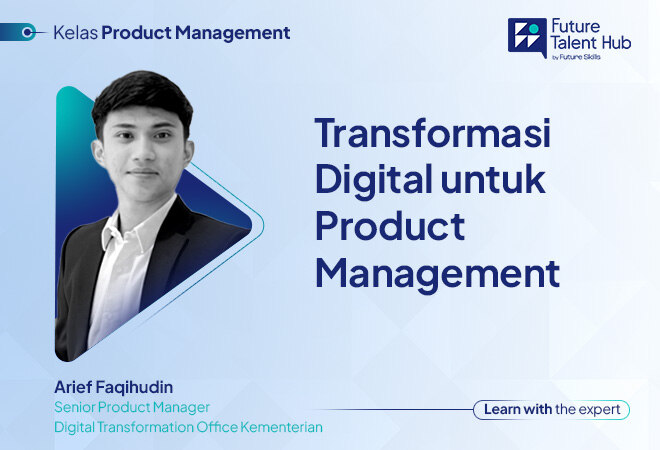 Kelas Product Management

Future Talent Hub
by Future Skills

Transformasi Digital untuk Product Management

Arief Faqihudin
Senior Product Manager
Digital Transformation Office Kementerian

Learn with the expert